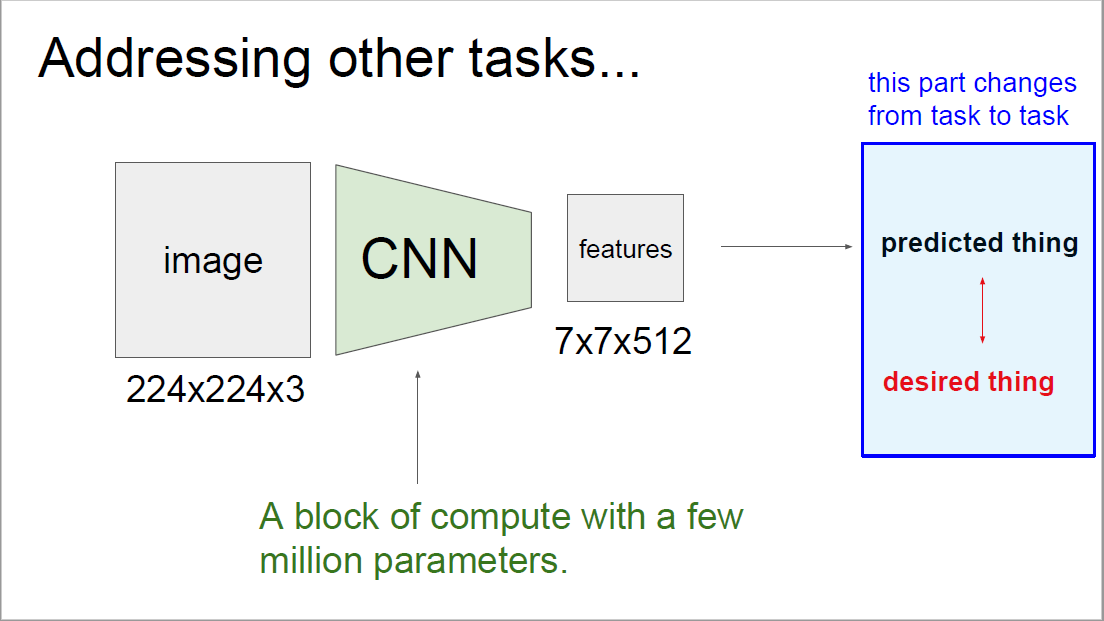 Addressing other tasks...

this part changes from task to task

image

224x224x3

CNN

features

7x7x512

predicted thing

desired thing

A block of compute with a few million parameters.